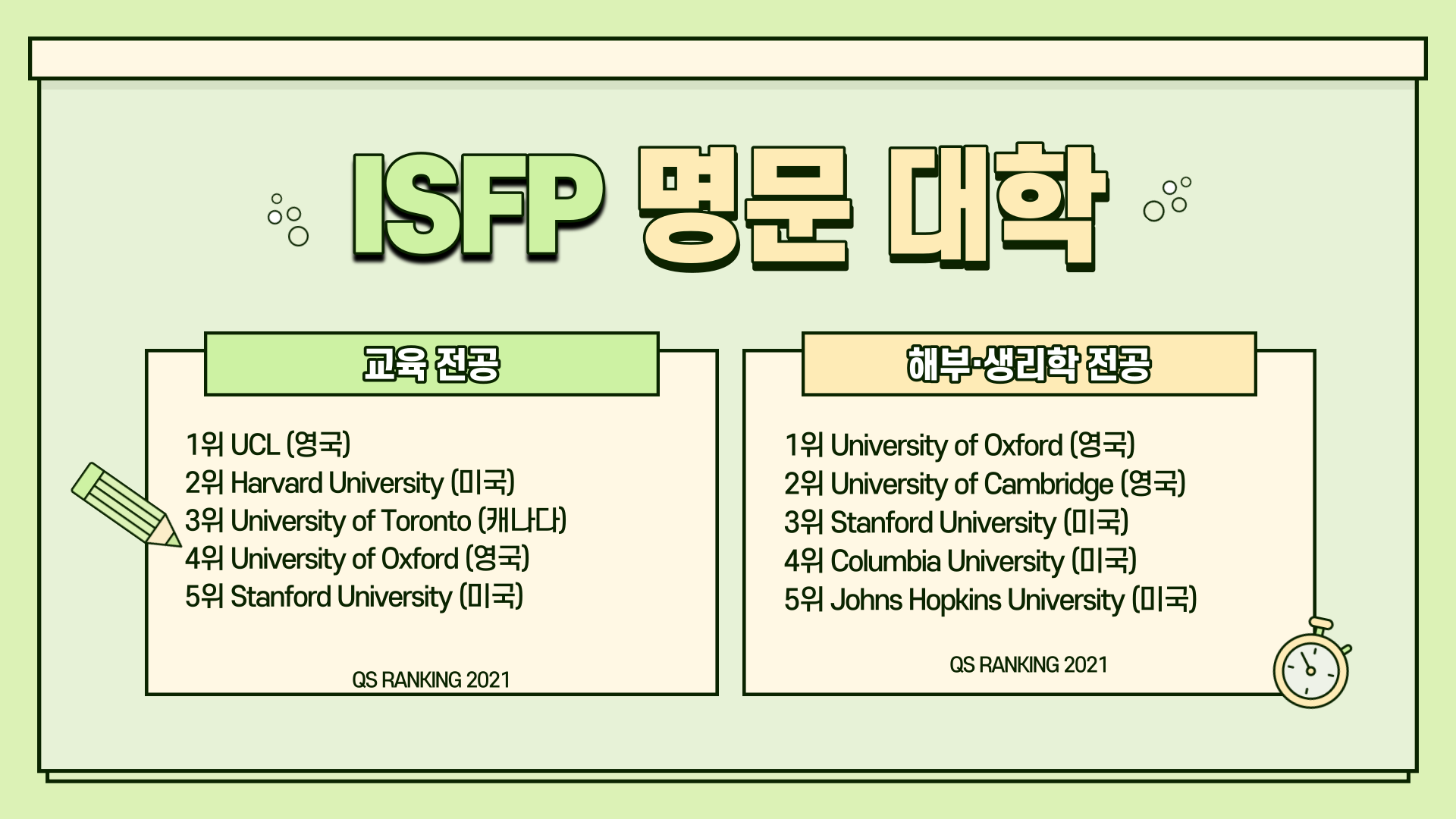 ISFP 명문 대학

교육 전공

1위 UCL (영국)
2위 Harvard University (미국)
3위 University of Toronto (캐나다)
4위 University of Oxford (영국)
5위 Stanford University (미국)

QS RANKING 2021

해부·생리학 전공

1위 University of Oxford (영국)
2위 University of Cambridge (영국)
3위 Stanford University (미국)
4위 Columbia University (미국)
5위 Johns Hopkins University (미국)

QS RANKING 2021